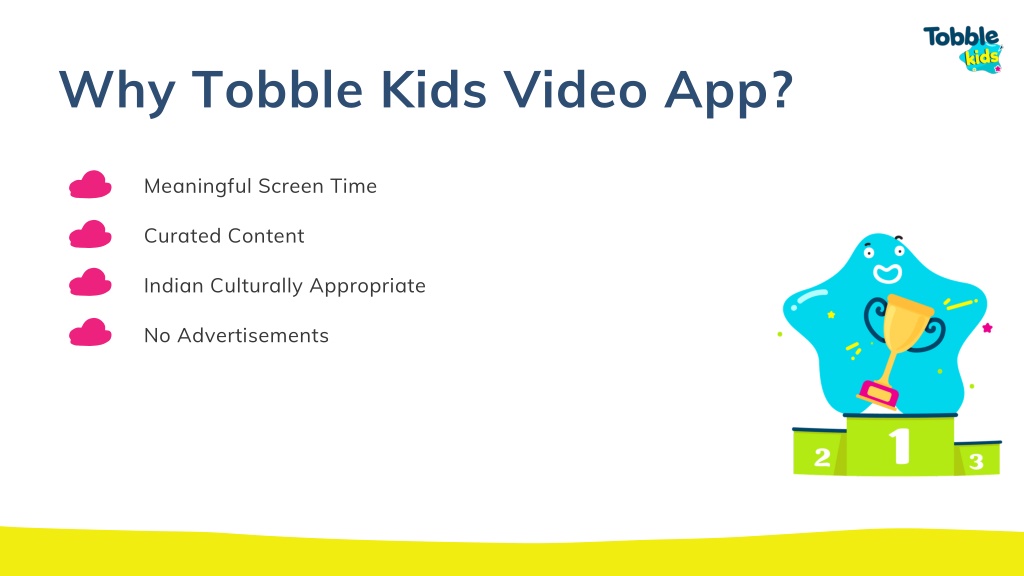 Tobble kids

Why Tobble Kids Video App?

Meaningful Screen Time

Curated Content

Indian Culturally Appropriate

No Advertisements

2 1 3